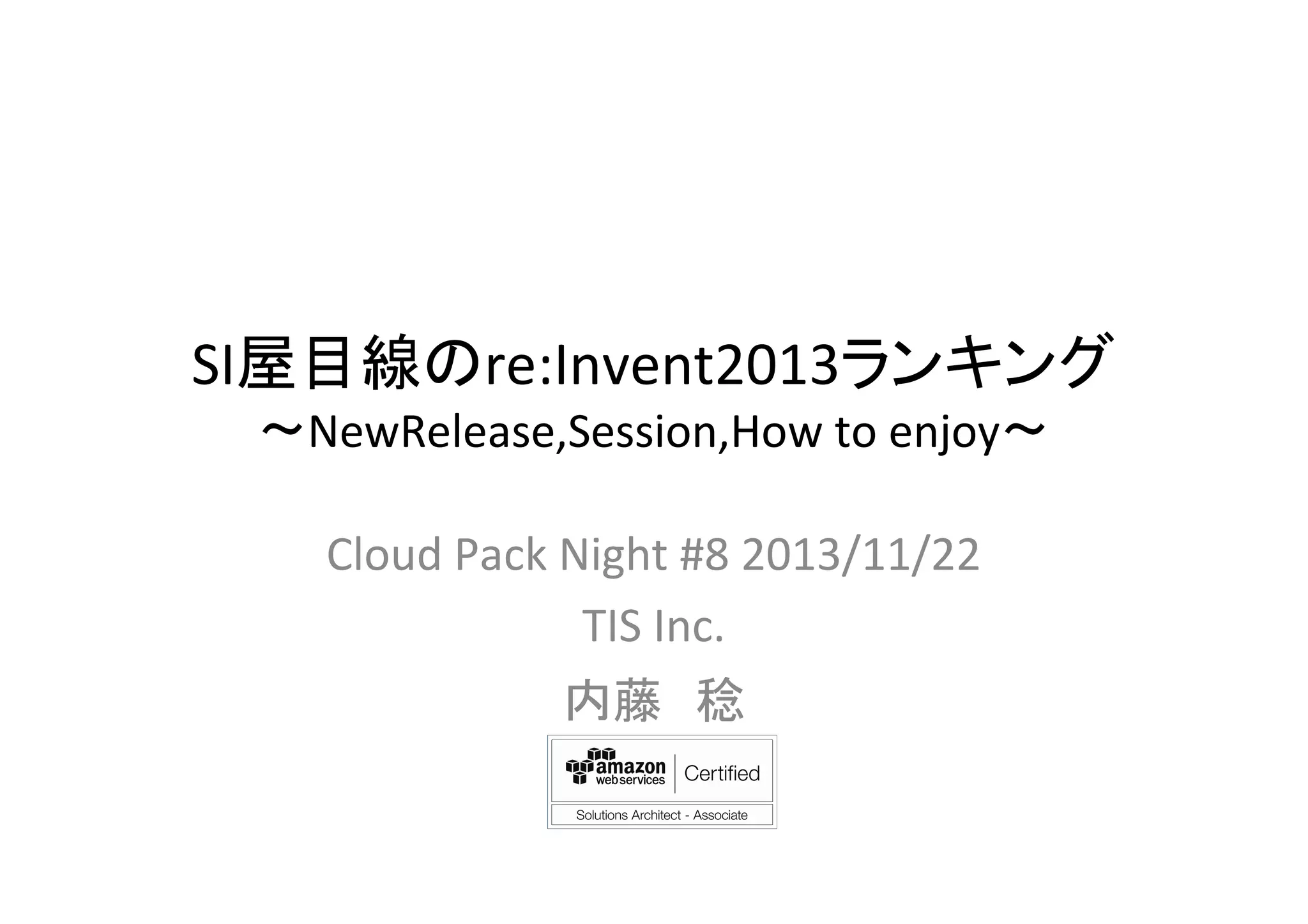 SI屋目線のre:Invent2013ランキング
～NewRelease,Session,How to enjoy～

Cloud Pack Night #8 2013/11/22

TIS Inc.

内藤　稔

amazon web services | Certified

Solutions Architect - Associate